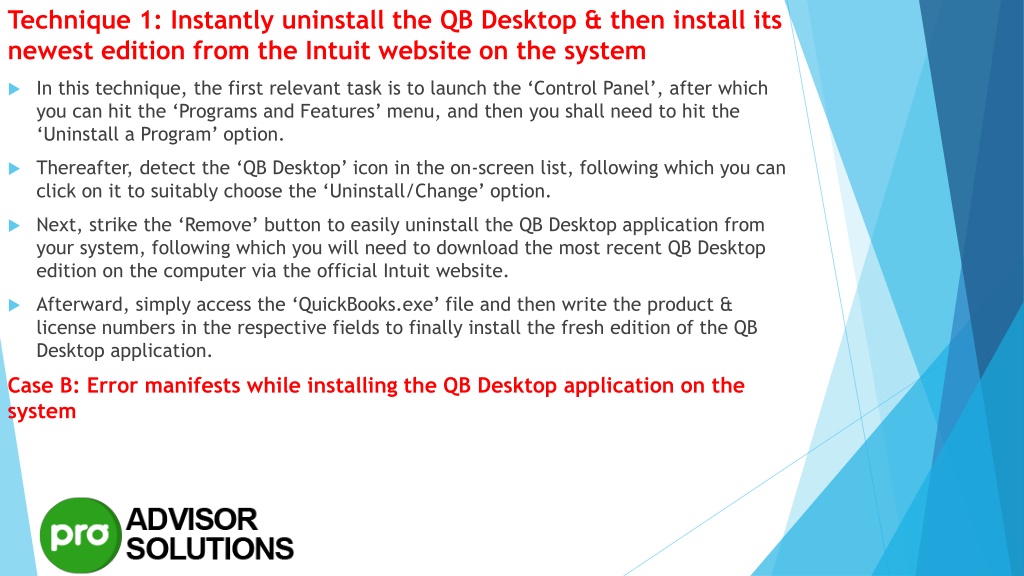 Technique 1: Instantly uninstall the QB Desktop & then install its newest edition from the Intuit website on the system

In this technique, the first relevant task is to launch the ‘Control Panel’, after which you can hit the ‘Programs and Features’ menu, and then you shall need to hit the ‘Uninstall a Program’ option.

Thereafter, detect the ‘QB Desktop’ icon in the on-screen list, following which you can click on it to suitably choose the ‘Uninstall/Change’ option.

Next, strike the ‘Remove’ button to easily uninstall the QB Desktop application from your system, following which you will need to download the most recent QB Desktop edition on the computer via the official Intuit website.

Afterward, simply access the ‘QuickBooks.exe’ file and then write the product & license numbers in the respective fields to finally install the fresh edition of the QB Desktop application.

Case B: Error manifests while installing the QB Desktop application on the system

pro ADVISOR SOLUTIONS